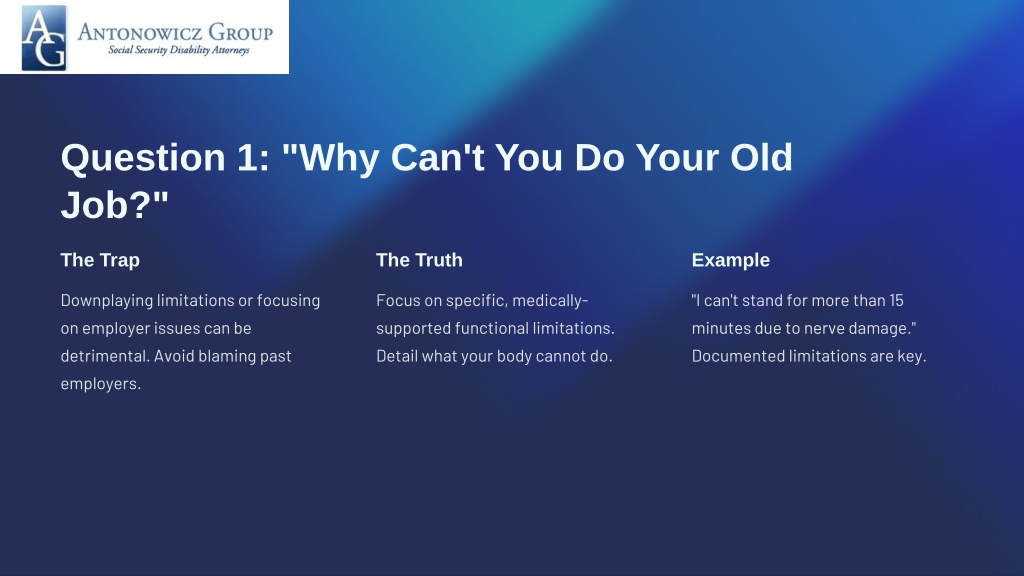 AG ANTONOWICZ GROUP
Social Security Disability Attorneys

Question 1: "Why Can't You Do Your Old Job?"

The Trap

Downplaying limitations or focusing on employer issues can be detrimental. Avoid blaming past employers.

The Truth

Focus on specific, medically-supported functional limitations. Detail what your body cannot do.

Example

"I can't stand for more than 15 minutes due to nerve damage." Documented limitations are key.